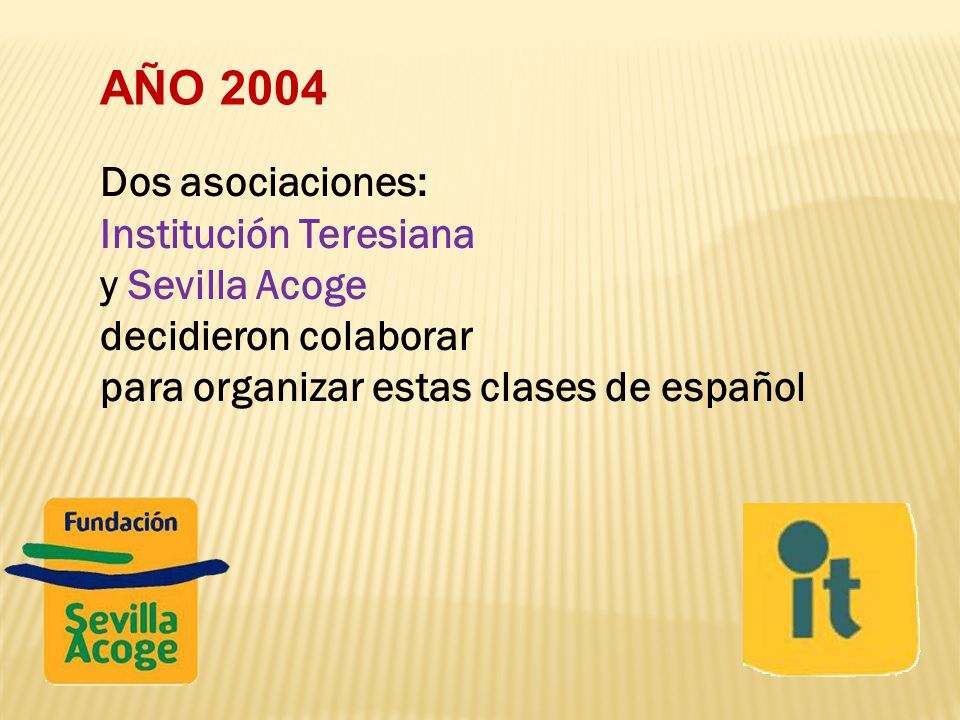 AÑO 2004

Dos asociaciones:
Institución Teresiana
y Sevilla Acoge
decidieron colaborar
para organizar estas clases de español

Fundación
Sevilla
Acoge

it